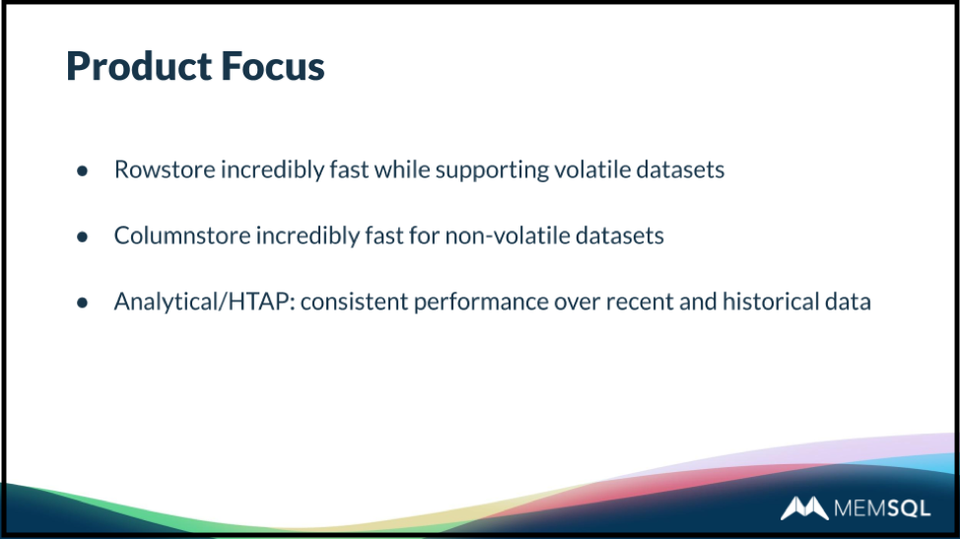 Product Focus

● Rowstore incredibly fast while supporting volatile datasets

● Columnstore incredibly fast for non-volatile datasets

● Analytical/HTAP: consistent performance over recent and historical data

MEMSQL